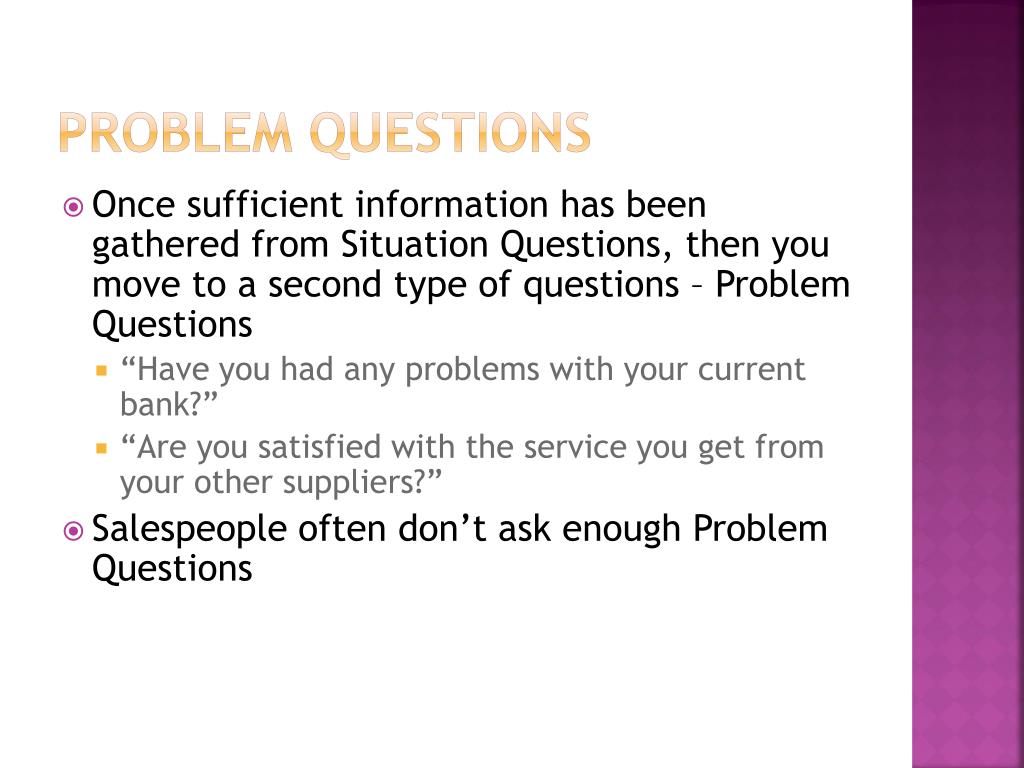 PROBLEM QUESTIONS

Once sufficient information has been gathered from Situation Questions, then you move to a second type of questions – Problem Questions

“Have you had any problems with your current bank?”

“Are you satisfied with the service you get from your other suppliers?”

Salespeople often don’t ask enough Problem Questions